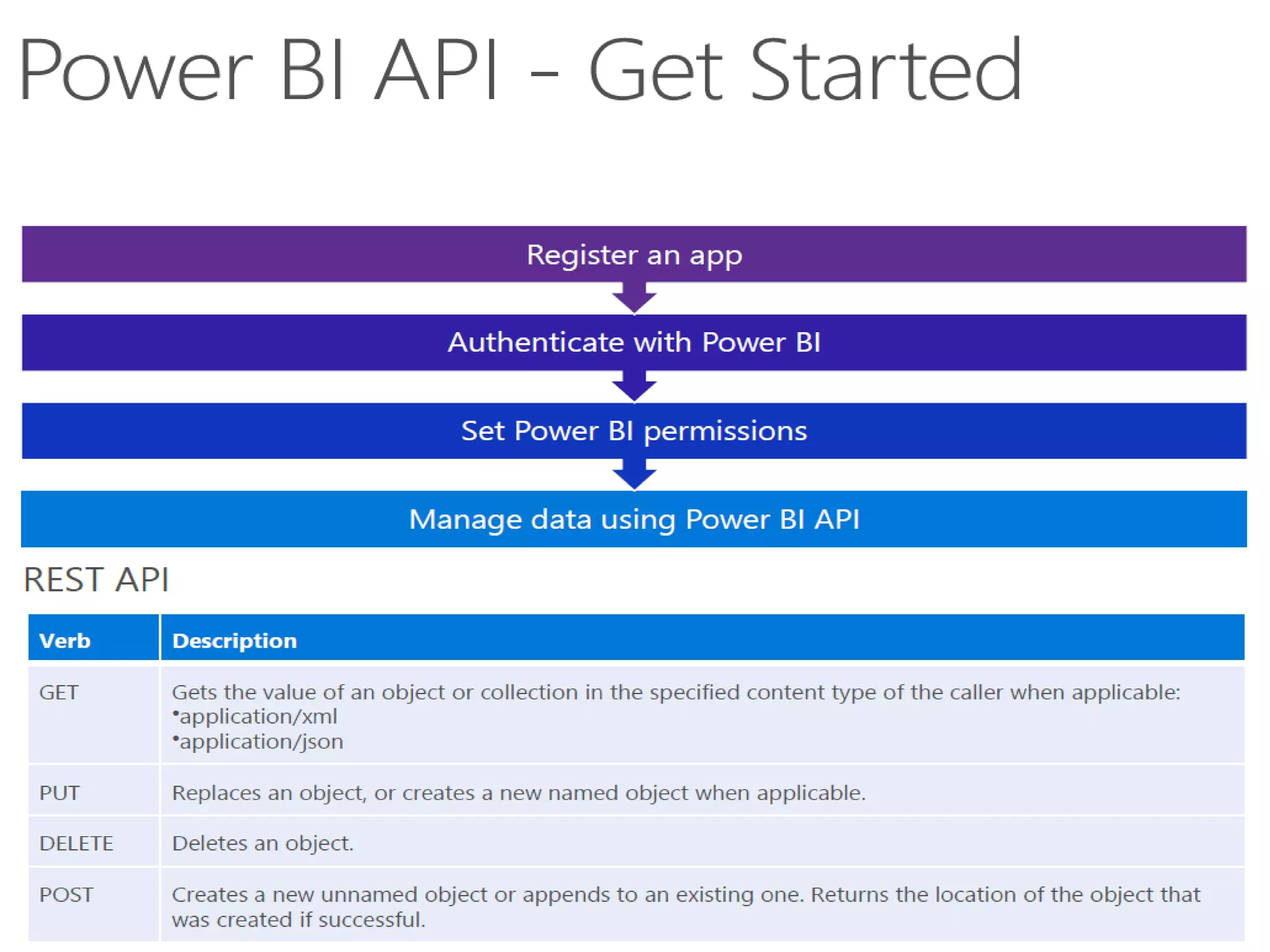 Power BI API – Get Started

Register an app

Authenticate with Power BI

Set Power BI permissions

Manage data using Power BI API

REST API

| Verb | Description |
|---|---|
| GET | Gets the value of an object or collection in the specified content type of the caller when applicable: •application/xml •application/json |
| PUT | Replaces an object, or creates a new named object when applicable. |
| DELETE | Deletes an object. |
| POST | Creates a new unnamed object or appends to an existing one. Returns the location of the object that was created if successful. |